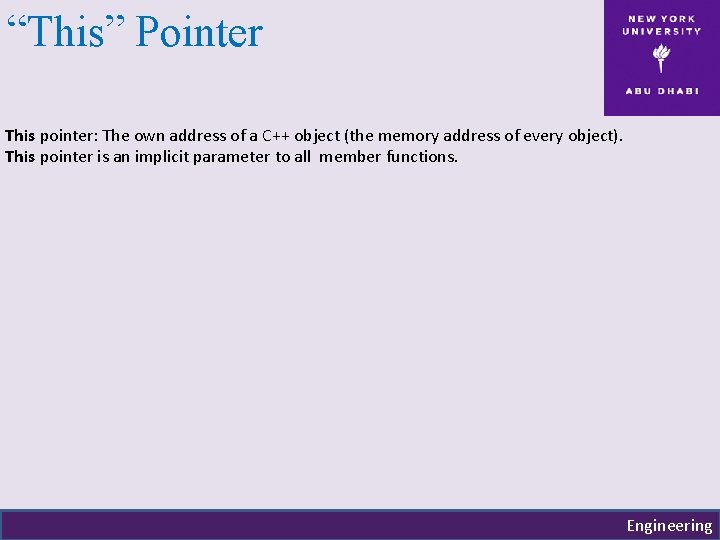 “This” Pointer

NEW YORK UNIVERSITY

ABU DHABI

This pointer: The own address of a C++ object (the memory address of every object).
This pointer is an implicit parameter to all member functions.

Engineering